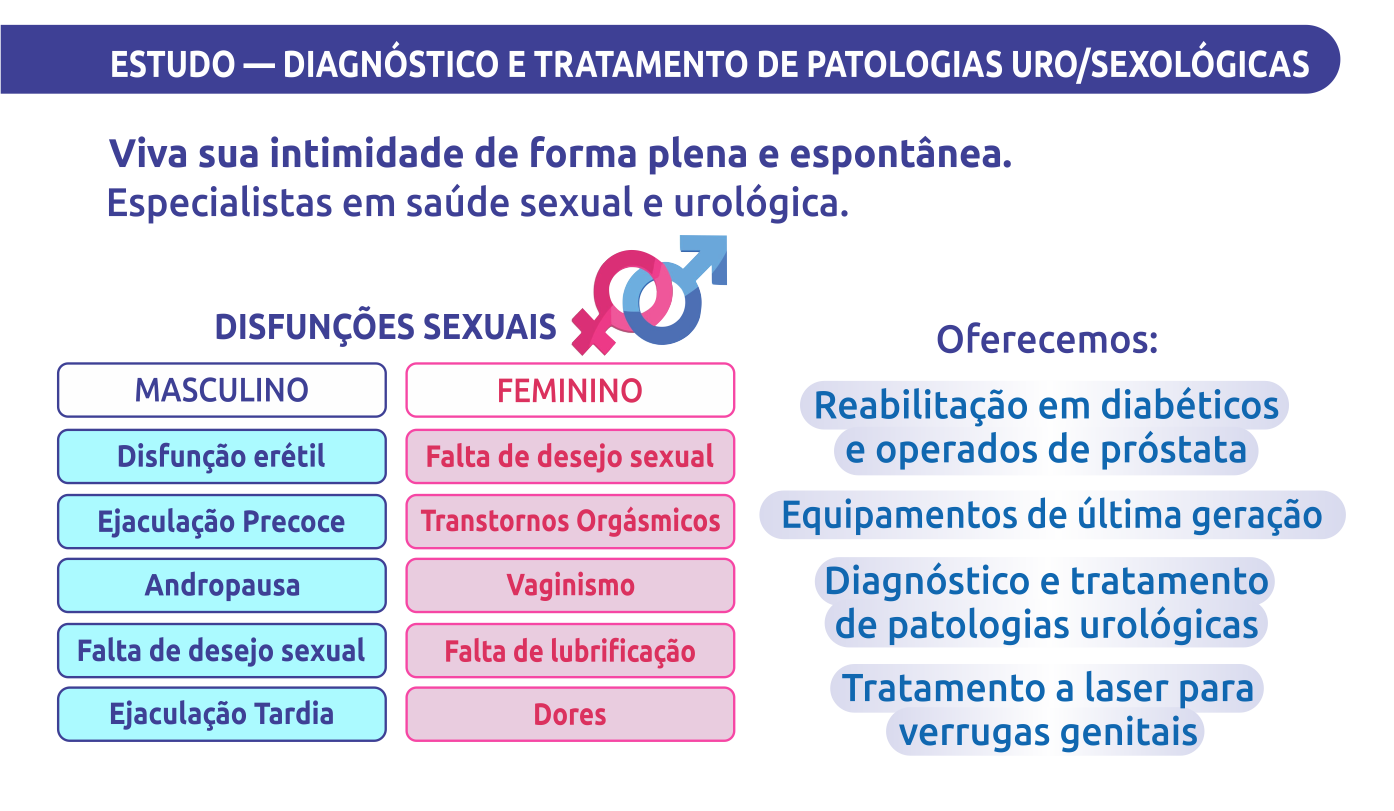 ESTUDO — DIAGNÓSTICO E TRATAMENTO DE PATOLOGIAS URO/SEXOLÓGICAS

Viva sua intimidade de forma plena e espontânea.
Especialistas em saúde sexual e urológica.

DISFUNÇÕES SEXUAIS

| MASCULINO | FEMININO |
|---|---|
| Disfunção erétil | Falta de desejo sexual |
| Ejaculação Precoce | Transtornos Orgásmicos |
| Andropausa | Vaginismo |
| Falta de desejo sexual | Falta de lubrificação |
| Ejaculação Tardia | Dores |

Oferecemos:

Reabilitação em diabéticos e operados de próstata

Equipamentos de última geração

Diagnóstico e tratamento de patologias urológicas

Tratamento a laser para verrugas genitais